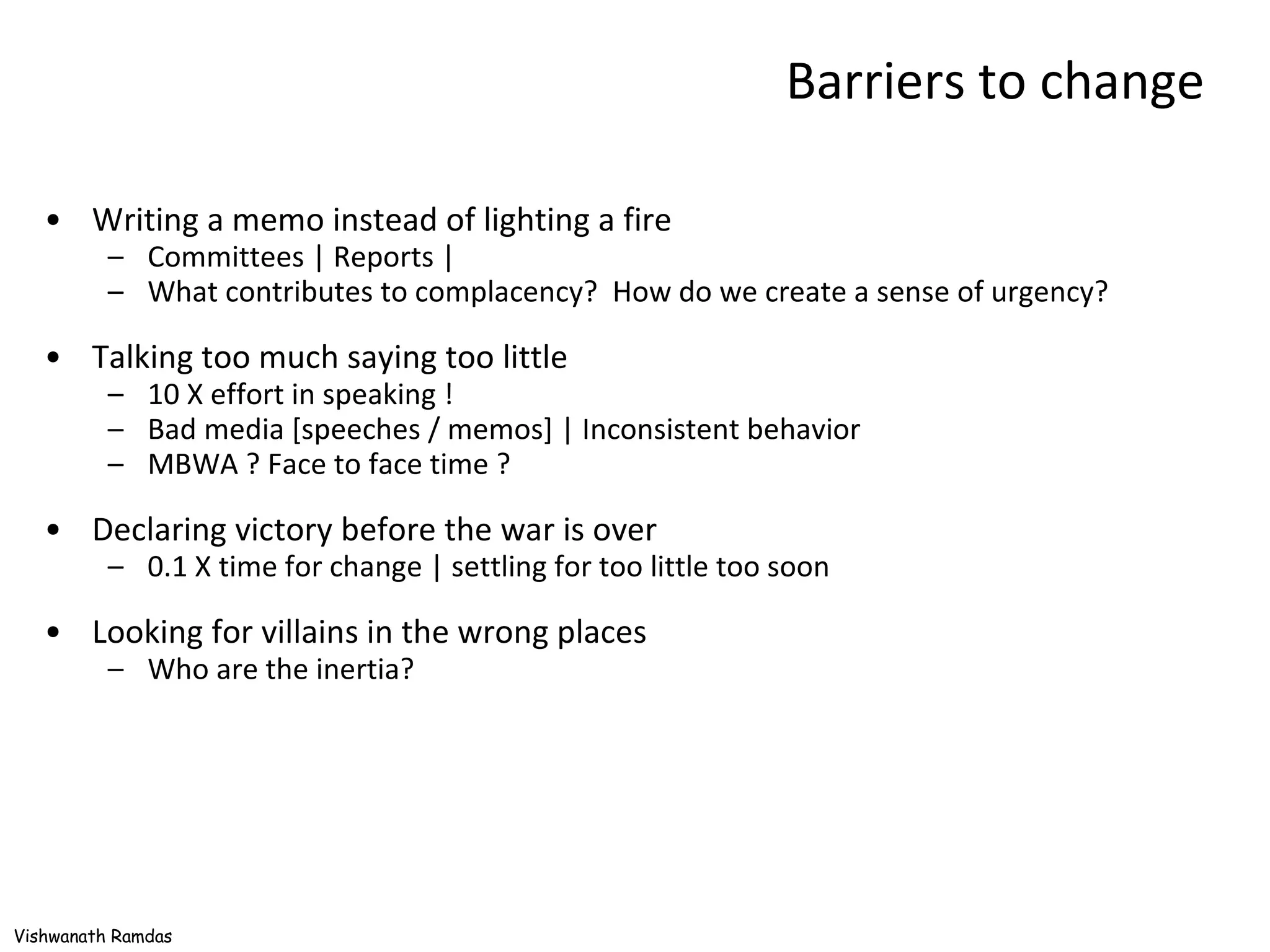 Barriers to change

• Writing a memo instead of lighting a fire
– Committees | Reports |
– What contributes to complacency? How do we create a sense of urgency?

• Talking too much saying too little
– 10 X effort in speaking !
– Bad media [speeches / memos] | Inconsistent behavior
– MBWA ? Face to face time ?

• Declaring victory before the war is over
– 0.1 X time for change | settling for too little too soon

• Looking for villains in the wrong places
– Who are the inertia?

Vishwanath Ramdas